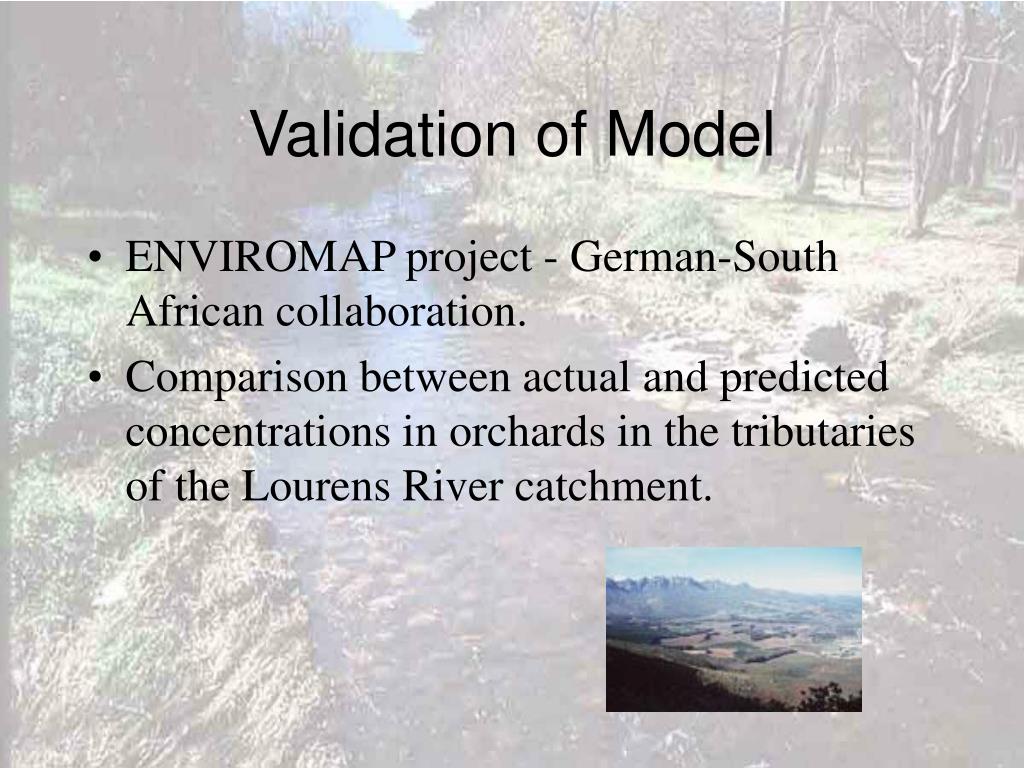 Validation of Model

• ENVIROMAP project - German-South African collaboration.
• Comparison between actual and predicted concentrations in orchards in the tributaries of the Lourens River catchment.